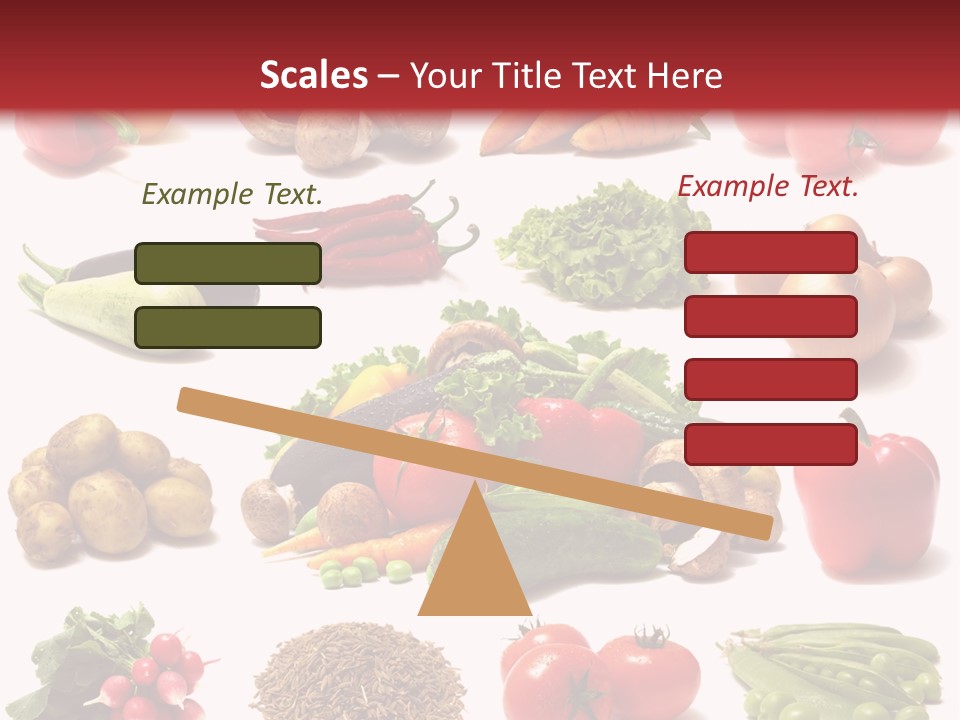 Scales – Your Title Text Here

Example Text.

Example Text.